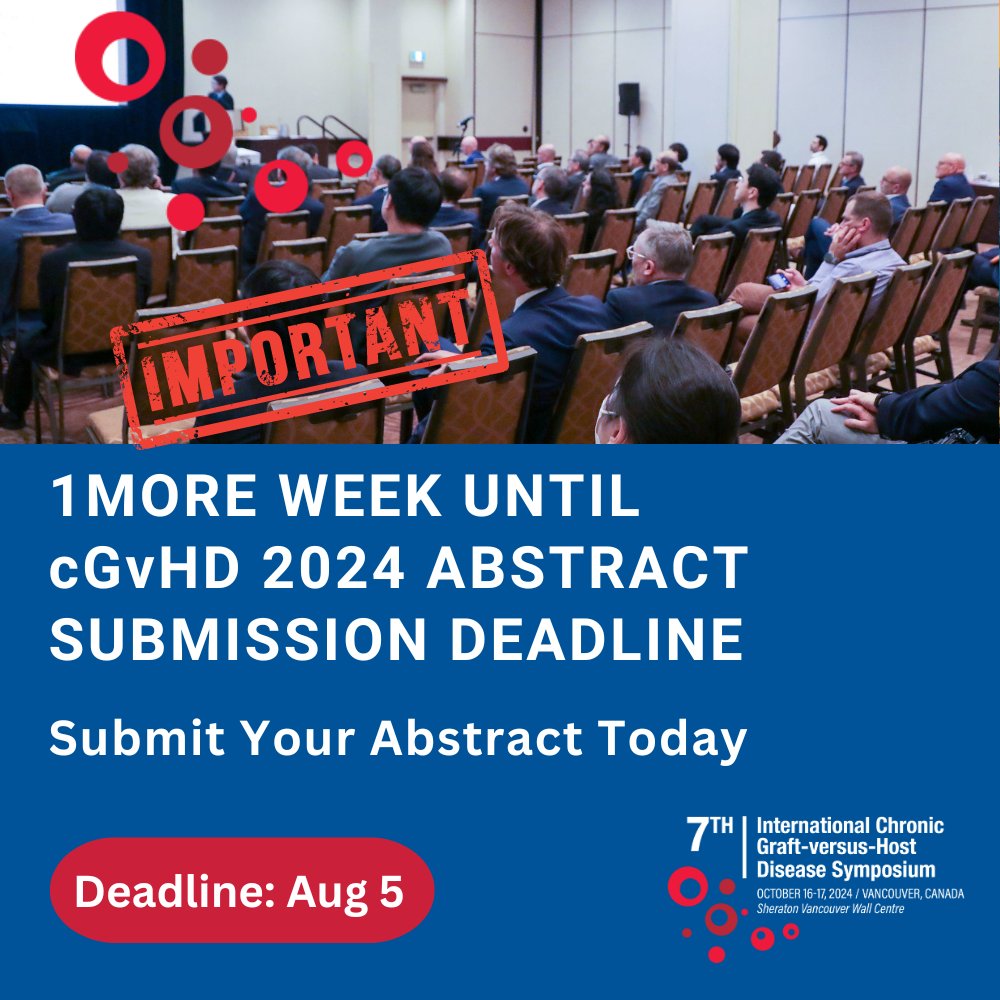 IMPORTANT

1MORE WEEK UNTIL cGvHD 2024 ABSTRACT SUBMISSION DEADLINE

Submit Your Abstract Today

Deadline: Aug 5

7TH International Chronic Graft-versus-Host Disease Symposium
OCTOBER 16-17, 2024 / VANCOUVER, CANADA
Sheraton Vancouver Wall Centre